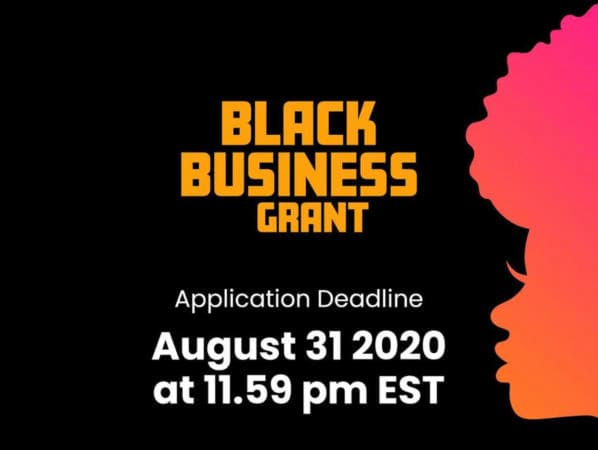 BLACK BUSINESS GRANT

Application Deadline

August 31 2020 at 11.59 pm EST